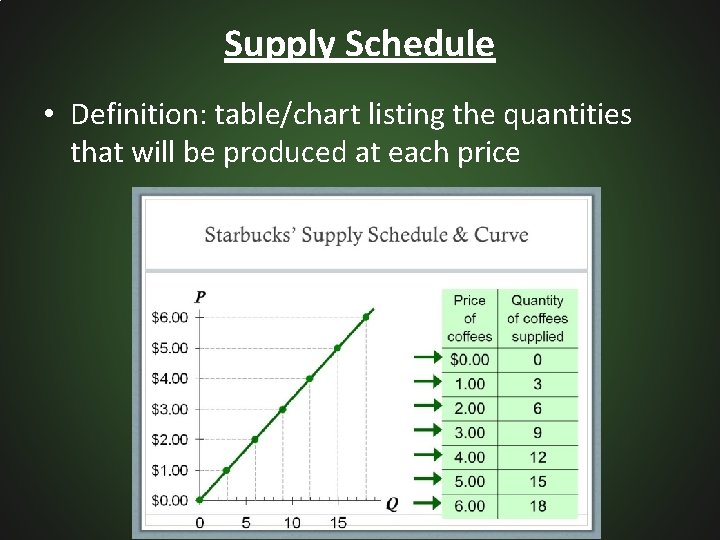 Supply Schedule

• Definition: table/chart listing the quantities that will be produced at each price

Starbucks' Supply Schedule & Curve

P
$6.00
$5.00
$4.00
$3.00
$2.00
$1.00
$0.00
0 5 10 15
Q

| Price of coffees | Quantity of coffees supplied |
|---|---|
| $0.00 | 0 |
| 1.00 | 3 |
| 2.00 | 6 |
| 3.00 | 9 |
| 4.00 | 12 |
| 5.00 | 15 |
| 6.00 | 18 |